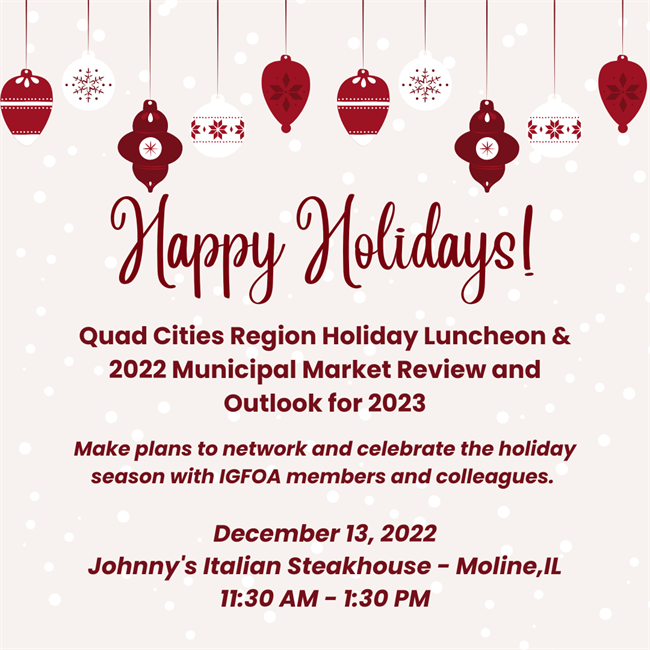 Happy Holidays!

Quad Cities Region Holiday Luncheon & 2022 Municipal Market Review and Outlook for 2023

Make plans to network and celebrate the holiday season with IGFOA members and colleagues.

December 13, 2022
Johnny's Italian Steakhouse - Moline,IL
11:30 AM - 1:30 PM